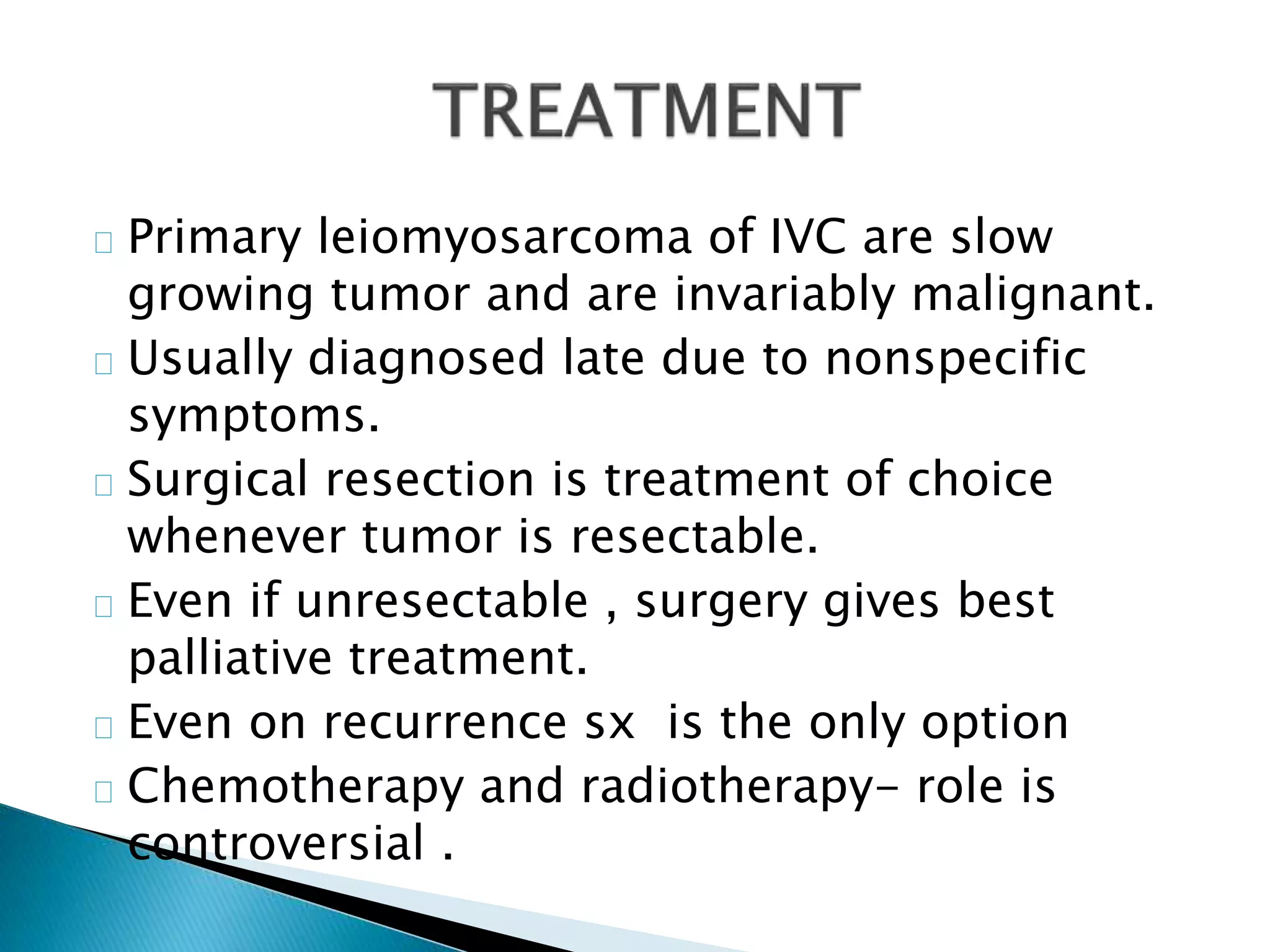 TREATMENT

Primary leiomyosarcoma of IVC are slow growing tumor and are invariably malignant.

Usually diagnosed late due to nonspecific symptoms.

Surgical resection is treatment of choice whenever tumor is resectable.

Even if unresectable , surgery gives best palliative treatment.

Even on recurrence sx is the only option

Chemotherapy and radiotherapy- role is controversial .